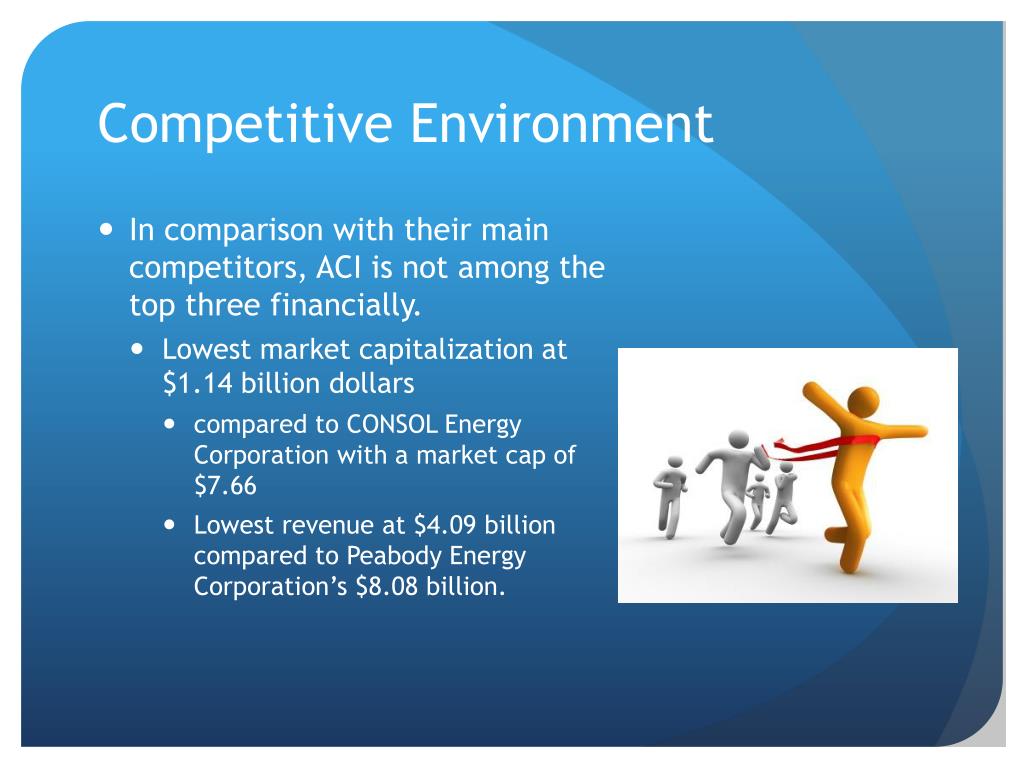 Competitive Environment

• In comparison with their main competitors, ACI is not among the top three financially.

• Lowest market capitalization at $1.14 billion dollars

• compared to CONSOL Energy Corporation with a market cap of $7.66

• Lowest revenue at $4.09 billion compared to Peabody Energy Corporation's $8.08 billion.